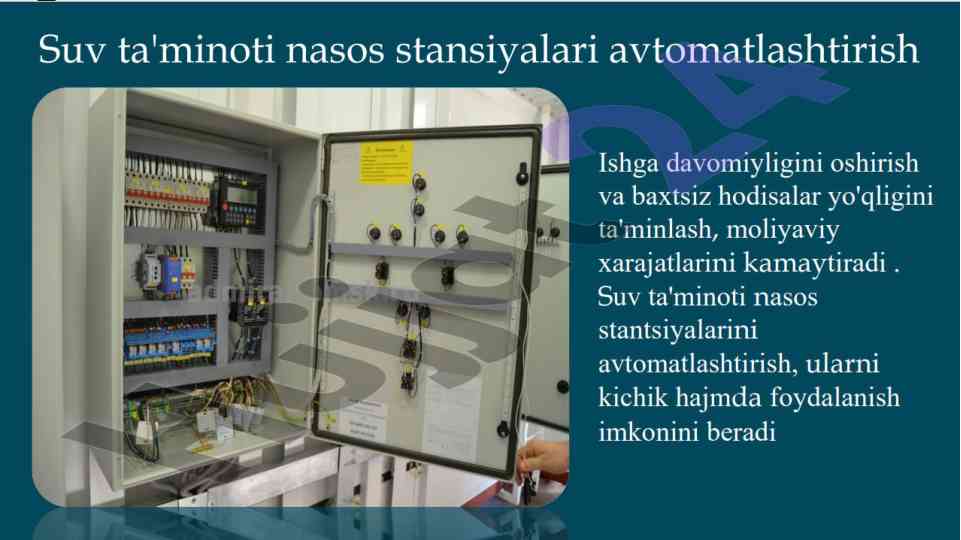 Suv ta'minoti nasos stansiyalari avtomatlashtirish

Ishga davomiyligini oshirish va baxtsiz hodisalar yo'qligini ta'minlash, moliyaviy xarajatlarini kamaytiradi . Suv ta'minoti nasos stantsiyalarini avtomatlashtirish, ularni kichik hajmda foydalanish imkonini beradi